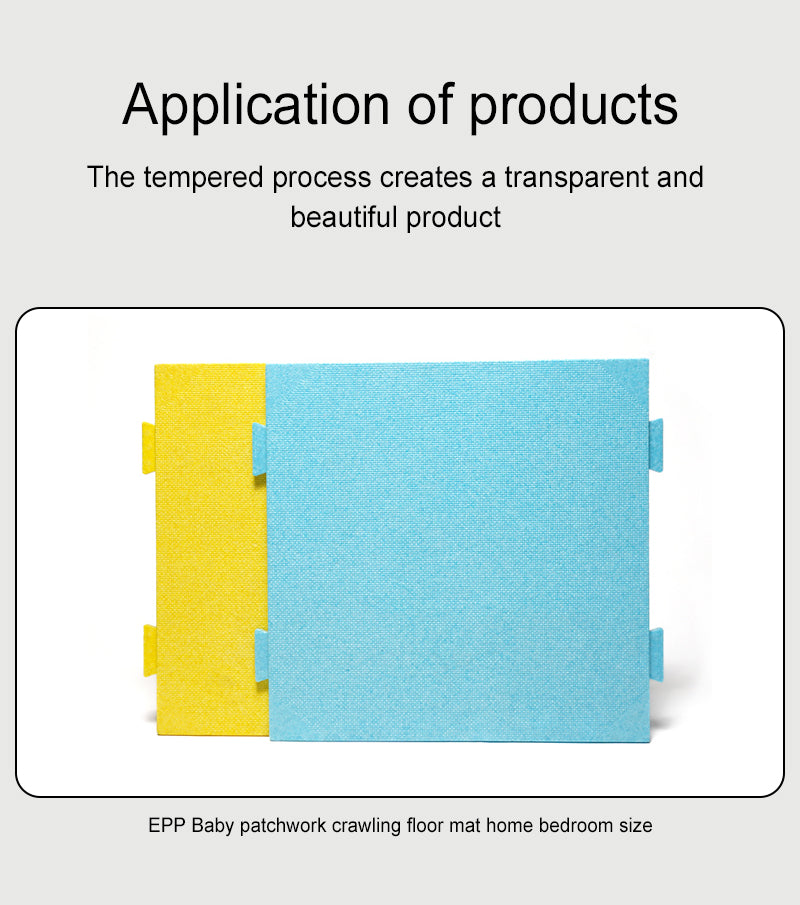 Application of products

The tempered process creates a transparent and beautiful product

EPP Baby patchwork crawling floor mat home bedroom size